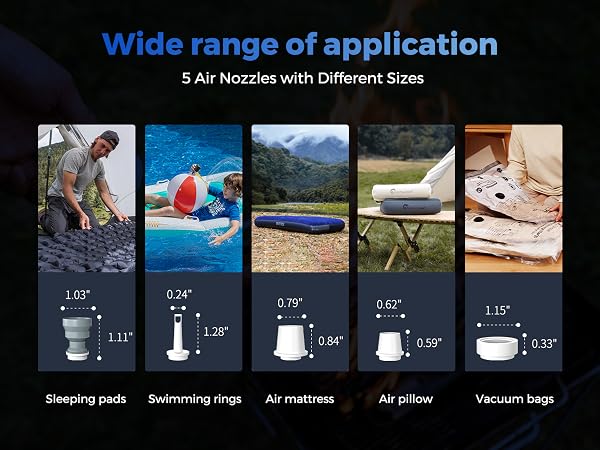 Wide range of application

5 Air Nozzles with Different Sizes

1.03"
1.11"
Sleeping pads

0.24"
1.28"
Swimming rings

0.79"
0.84"
Air mattress

0.62"
0.59"
Air pillow

1.15"
0.33"
Vacuum bags